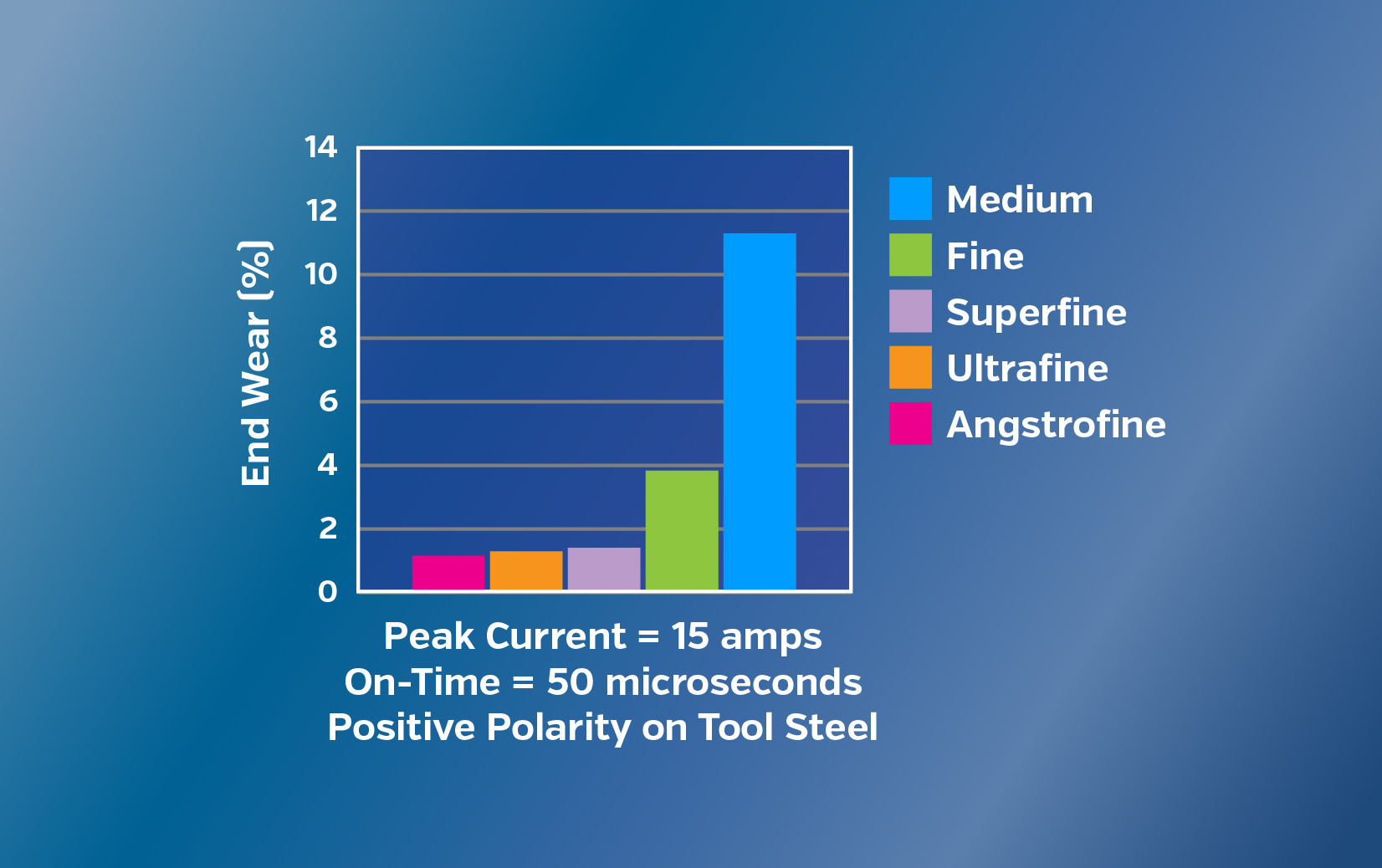 End Wear [%]

14
12
10
8
6
4
2
0

Medium
Fine
Superfine
Ultrafine
Angstrofine

Peak Current = 15 amps
On-Time = 50 microseconds
Positive Polarity on Tool Steel